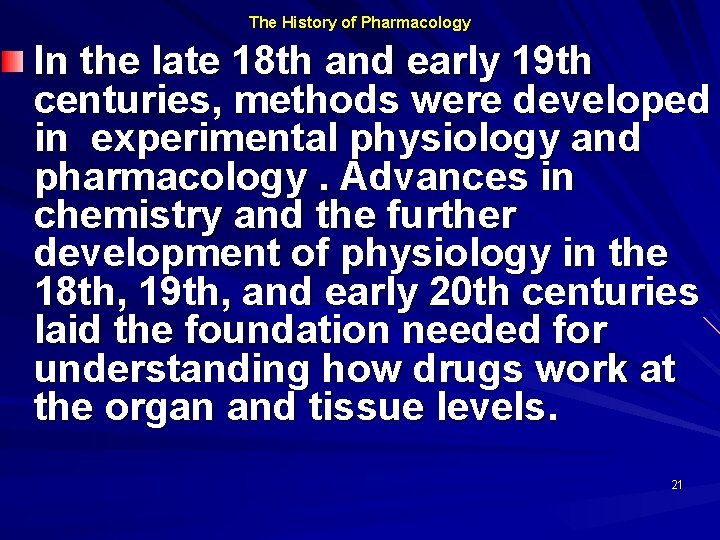 The History of Pharmacology

In the late 18th and early 19th centuries, methods were developed in experimental physiology and pharmacology . Advances in chemistry and the further development of physiology in the 18th, 19th, and early 20th centuries laid the foundation needed for understanding how drugs work at the organ and tissue levels.

21